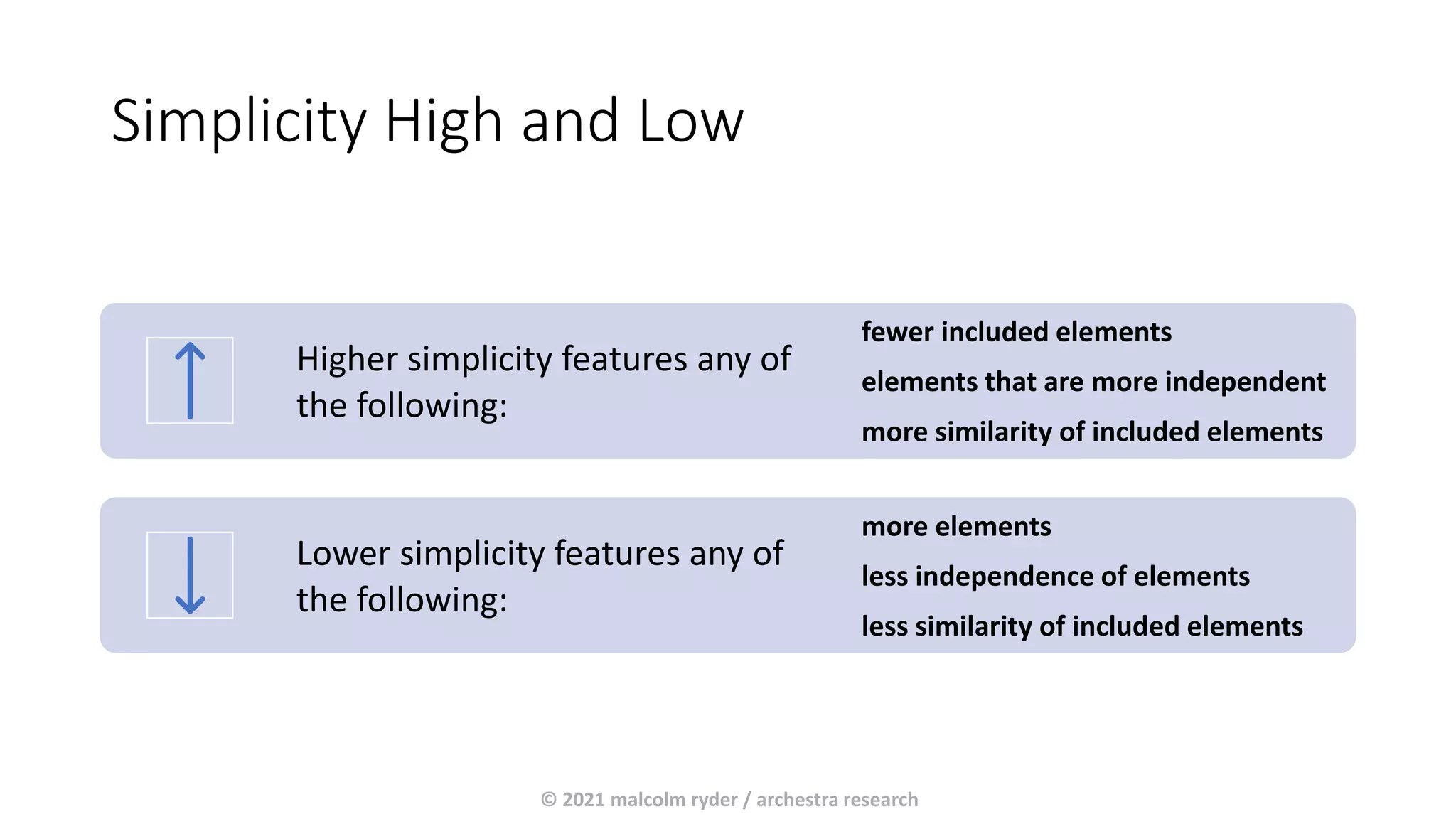 Simplicity High and Low

Higher simplicity features any of the following:

fewer included elements

elements that are more independent

more similarity of included elements

Lower simplicity features any of the following:

more elements

less independence of elements

less similarity of included elements

© 2021 malcolm ryder / archestra research